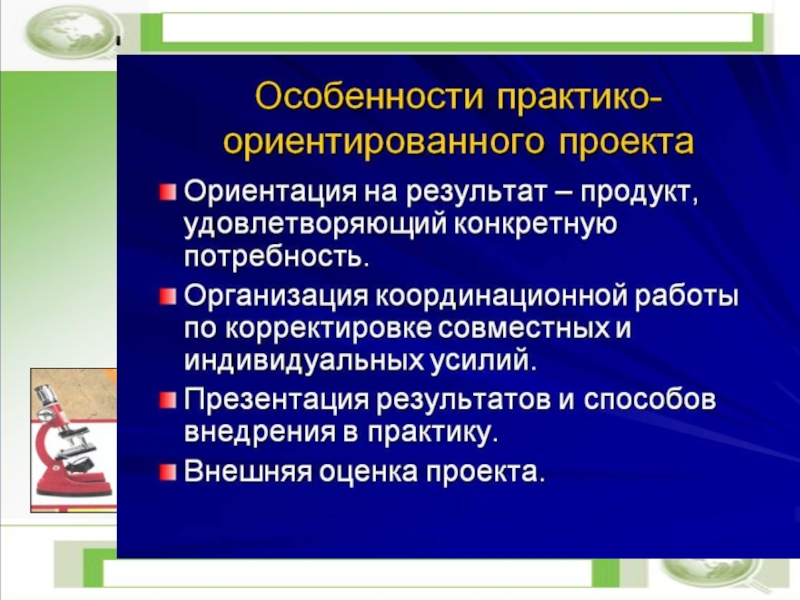 Особенности практико-ориентированного проекта

Ориентация на результат – продукт, удовлетворяющий конкретную потребность.

Организация координационной работы по корректировке совместных и индивидуальных усилий.

Презентация результатов и способов внедрения в практику.

Внешняя оценка проекта.